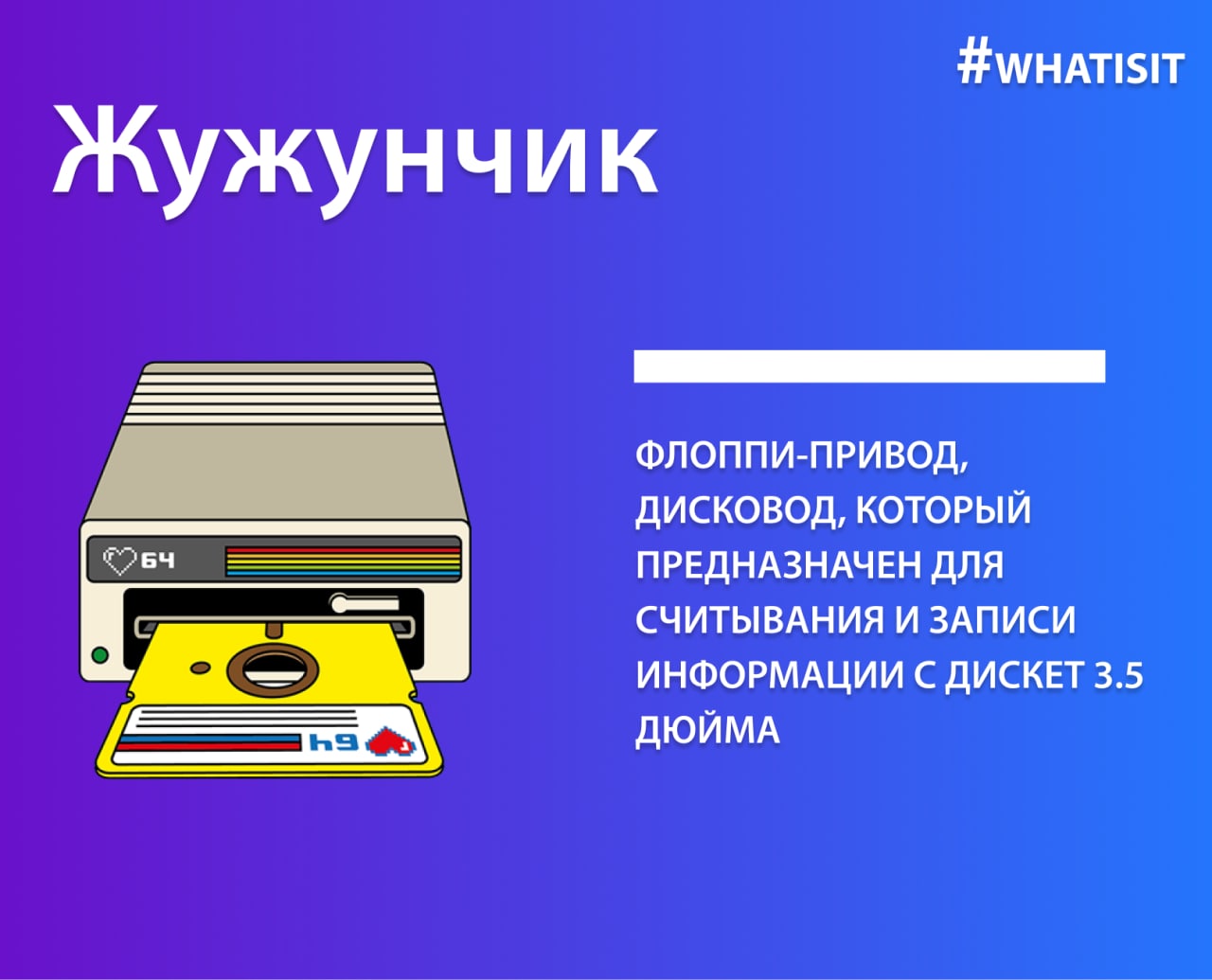 #WHATISIT

Жужунчик

64

64

ФЛОППИ-ПРИВОД, ДИСКОВОД, КОТОРЫЙ ПРЕДНАЗНАЧЕН ДЛЯ СЧИТЫВАНИЯ И ЗАПИСИ ИНФОРМАЦИИ С ДИСКЕТ 3.5 ДЮЙМА